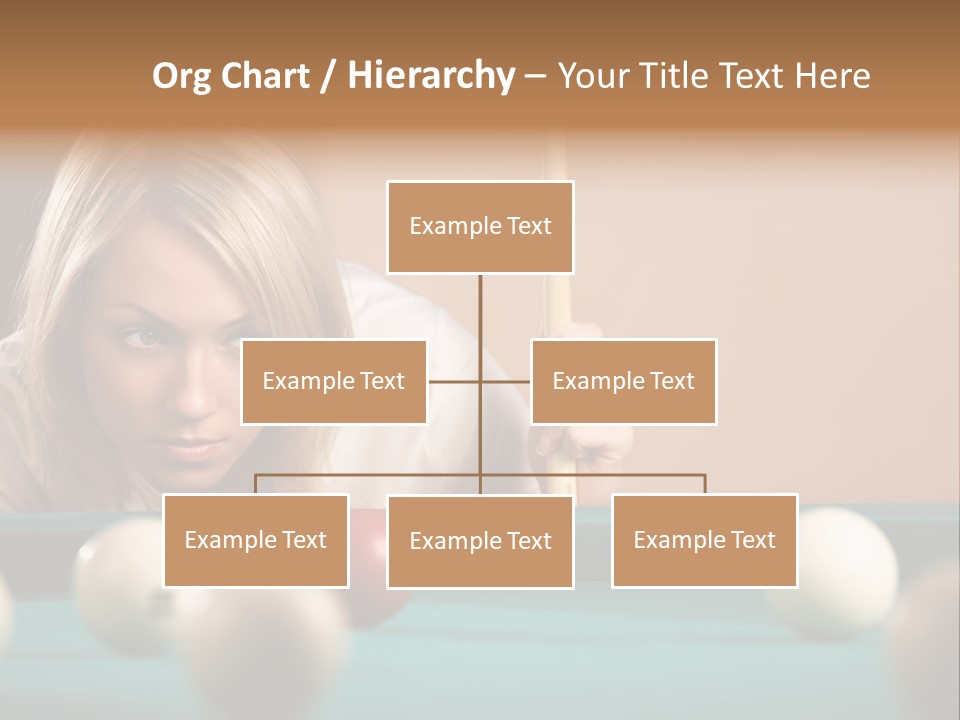 Org Chart / Hierarchy – Your Title Text Here

Example Text

Example Text

Example Text

Example Text

Example Text

Example Text